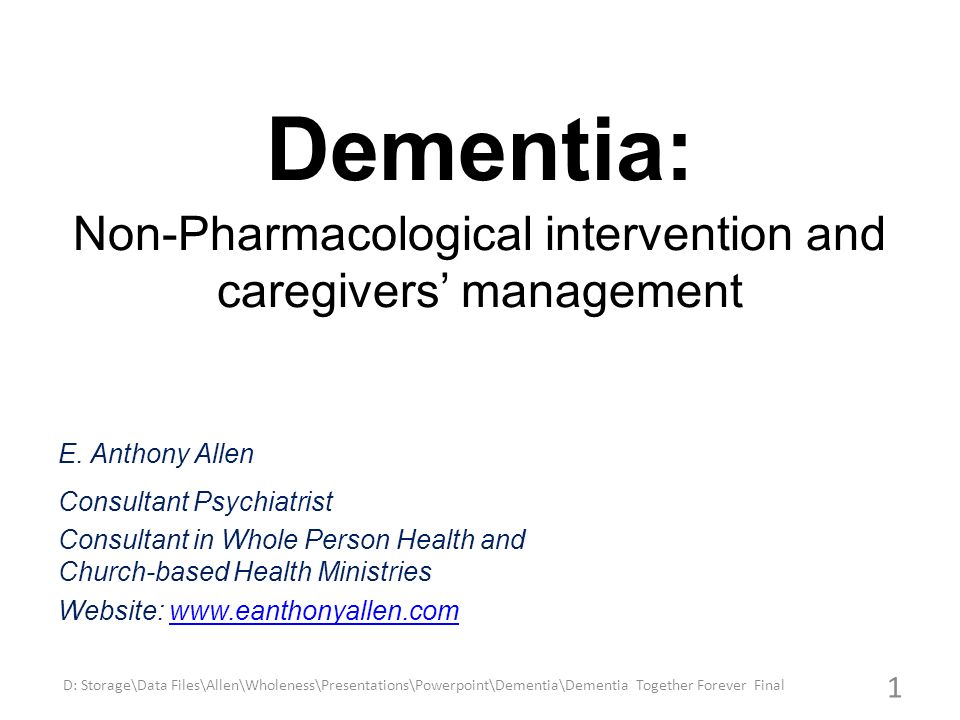 Dementia:

Non-Pharmacological intervention and caregivers' management

E. Anthony Allen

Consultant Psychiatrist

Consultant in Whole Person Health and Church-based Health Ministries

Website: www.eanthonyallen.com

D: Storage\Data Files\Allen\Wholeness\Presentations\Powerpoint\Dementia\Dementia Together Forever Final

1